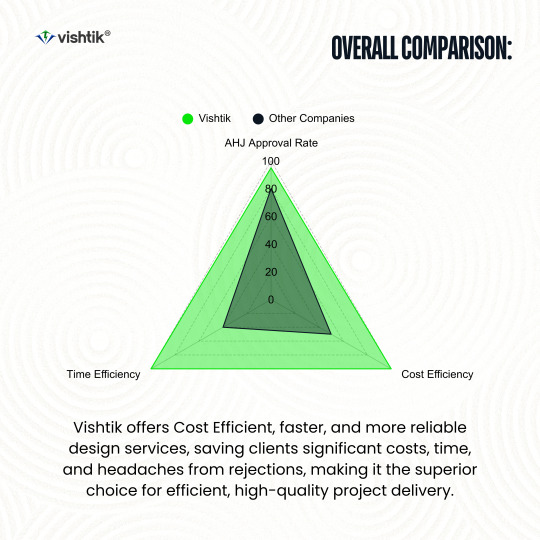 vishtik®

OVERALL COMPARISON:

Vishtik Other Companies

AHJ Approval Rate

100
80
60
40
20
0

Time Efficiency

Cost Efficiency

Vishtik offers Cost Efficient, faster, and more reliable design services, saving clients significant costs, time, and headaches from rejections, making it the superior choice for efficient, high-quality project delivery.